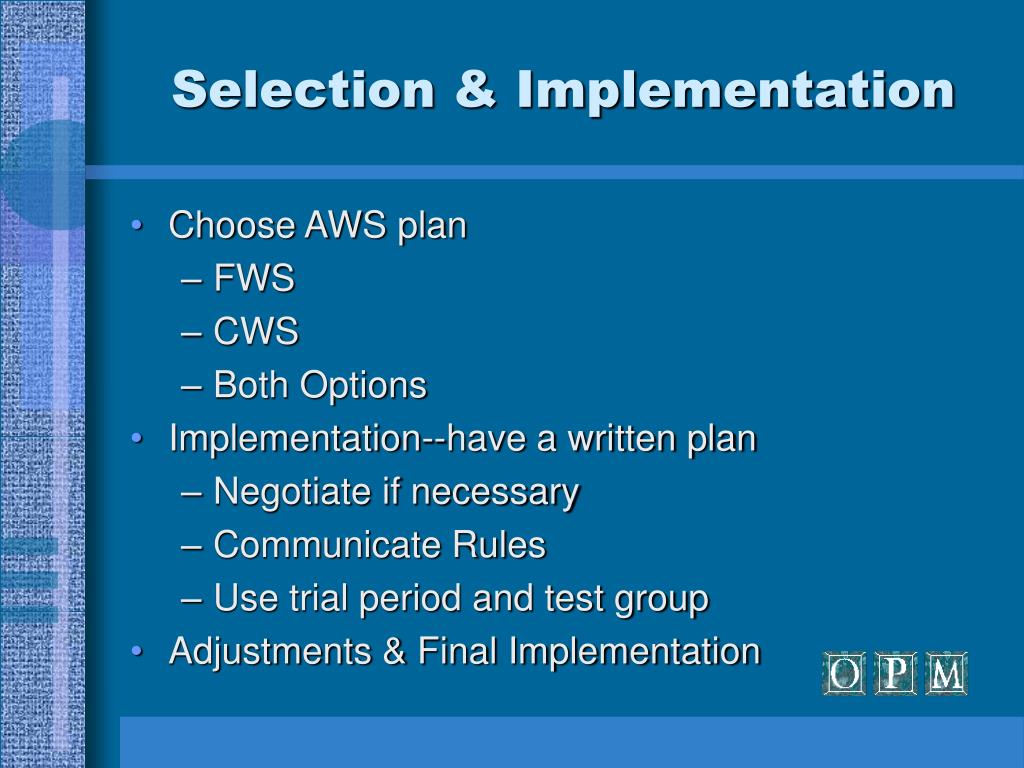 Selection & Implementation

• Choose AWS plan
– FWS
– CWS
– Both Options
• Implementation--have a written plan
– Negotiate if necessary
– Communicate Rules
– Use trial period and test group
• Adjustments & Final Implementation

O P M